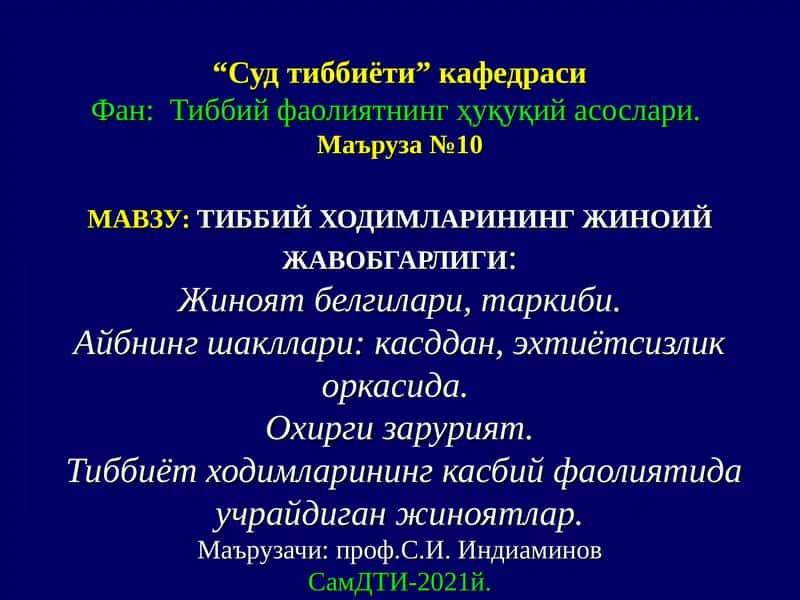 “Суд тиббиёти” кафедраси
Фан: Тиббий фаолиятнинг ҳуқуқий асослари.
Маъруза №10

МАВЗУ: ТИББИЙ ХОДИМЛАРИНИНГ ЖИНОИЙ ЖАВОБГАРЛИГИ:
Жиноят белгилари, таркиби.
Айбнинг шакллари: касддан, эхтиётсизлик оркасида.
Охирги зарурият.
Тиббиёт ходимларининг касбий фаолиятида учрайдиган жиноятлар.
Маърузачи: проф.С.И. Индиаминов
СамДТИ-2021й.